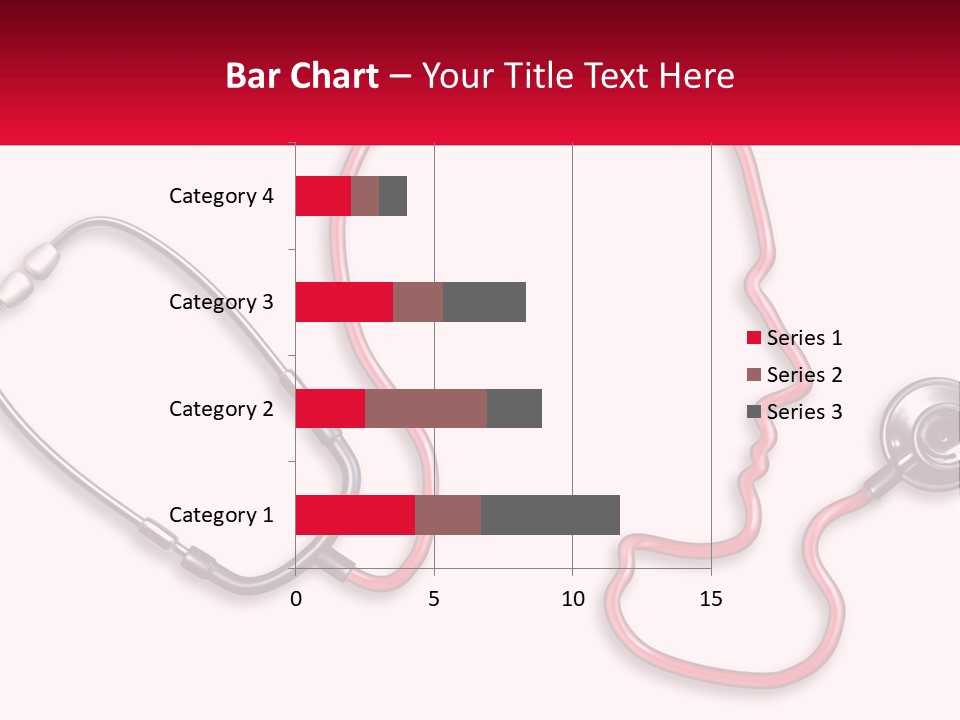 Bar Chart – Your Title Text Here

Category 4
Category 3
Category 2
Category 1

0 5 10 15

Series 1
Series 2
Series 3